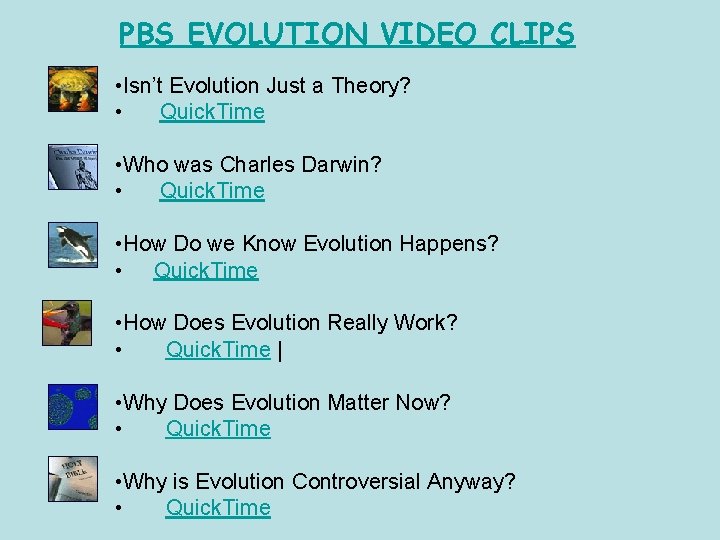 PBS EVOLUTION VIDEO CLIPS

•Isn't Evolution Just a Theory?
• QuickTime

•Who was Charles Darwin?
• QuickTime

•How Do we Know Evolution Happens?
• QuickTime

•How Does Evolution Really Work?
• QuickTime |

•Why Does Evolution Matter Now?
• QuickTime

•Why is Evolution Controversial Anyway?
• QuickTime